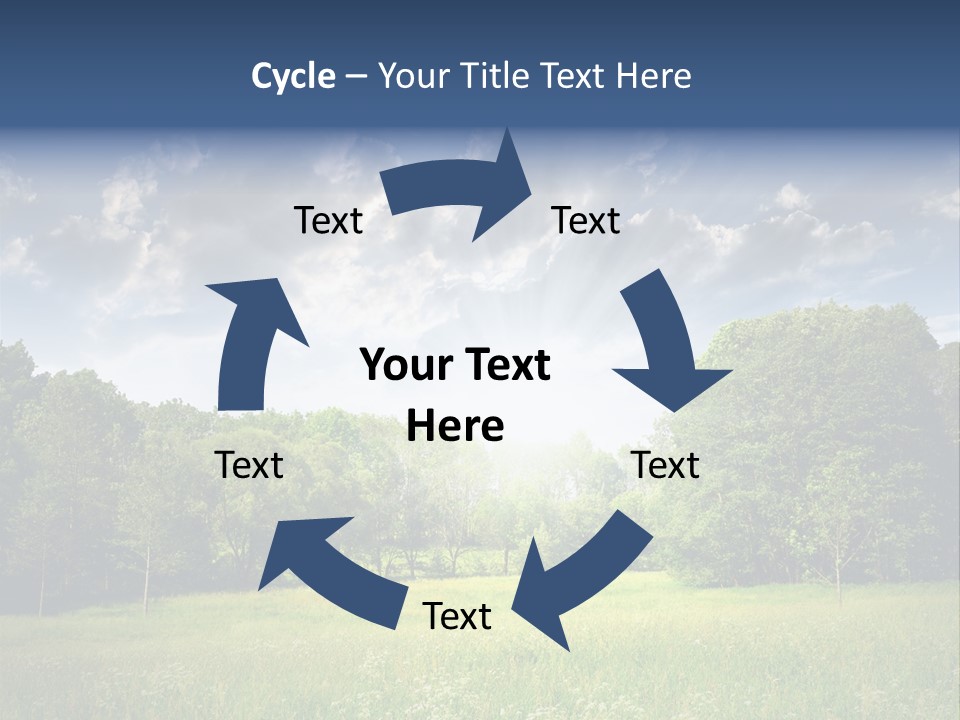 Cycle – Your Title Text Here

Text

Text

Your Text Here

Text

Text

Text